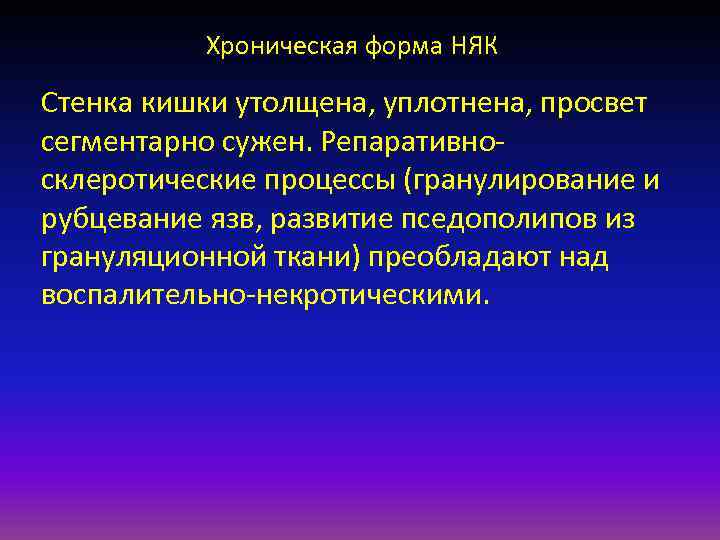 Хроническая форма НЯК

Стенка кишки утолщена, уплотнена, просвет сегментарно сужен. Репаративно-склеротические процессы (гранулирование и рубцевание язв, развитие пседополипов из грануляционной ткани) преобладают над воспалительно-некротическими.